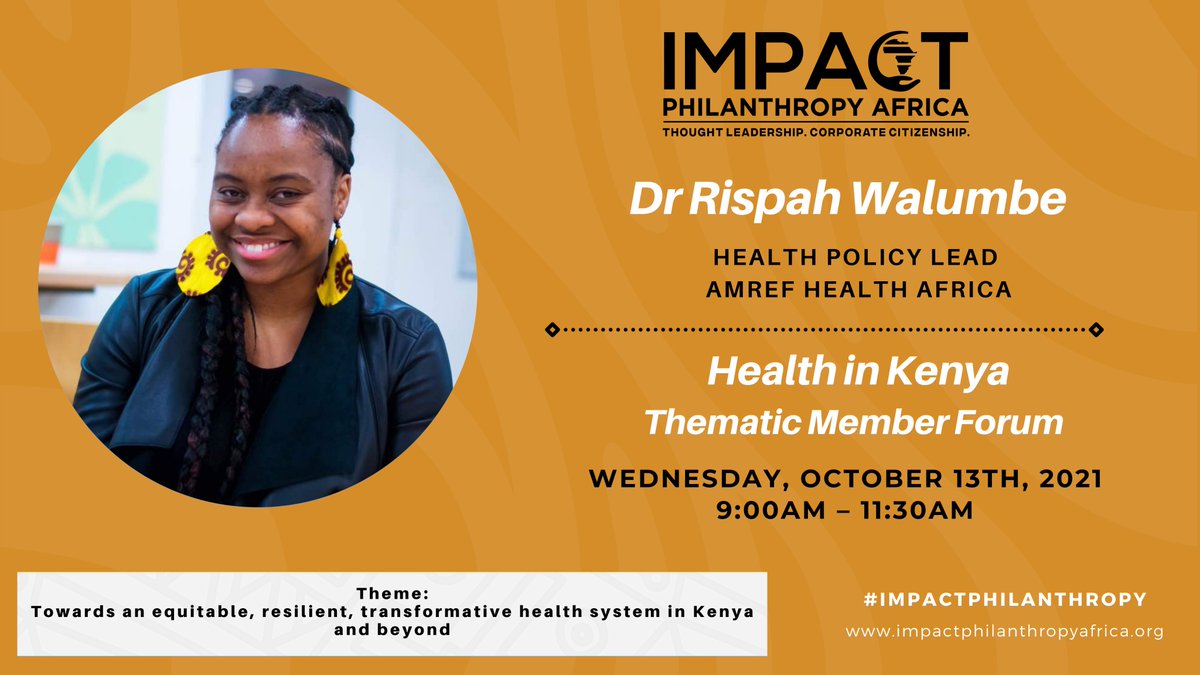 IMPACT
PHILANTHROPY AFRICA
THOUGHT LEADERSHIP. CORPORATE CITIZENSHIP.

Dr Rispah Walumbe

HEALTH POLICY LEAD
AMREF HEALTH AFRICA

Health in Kenya
Thematic Member Forum

WEDNESDAY, OCTOBER 13TH, 2021
9:00AM – 11:30AM

Theme:
Towards an equitable, resilient, transformative health system in Kenya and beyond

#IMPACTPHILANTHROPY
www.impactphilanthropyafrica.org